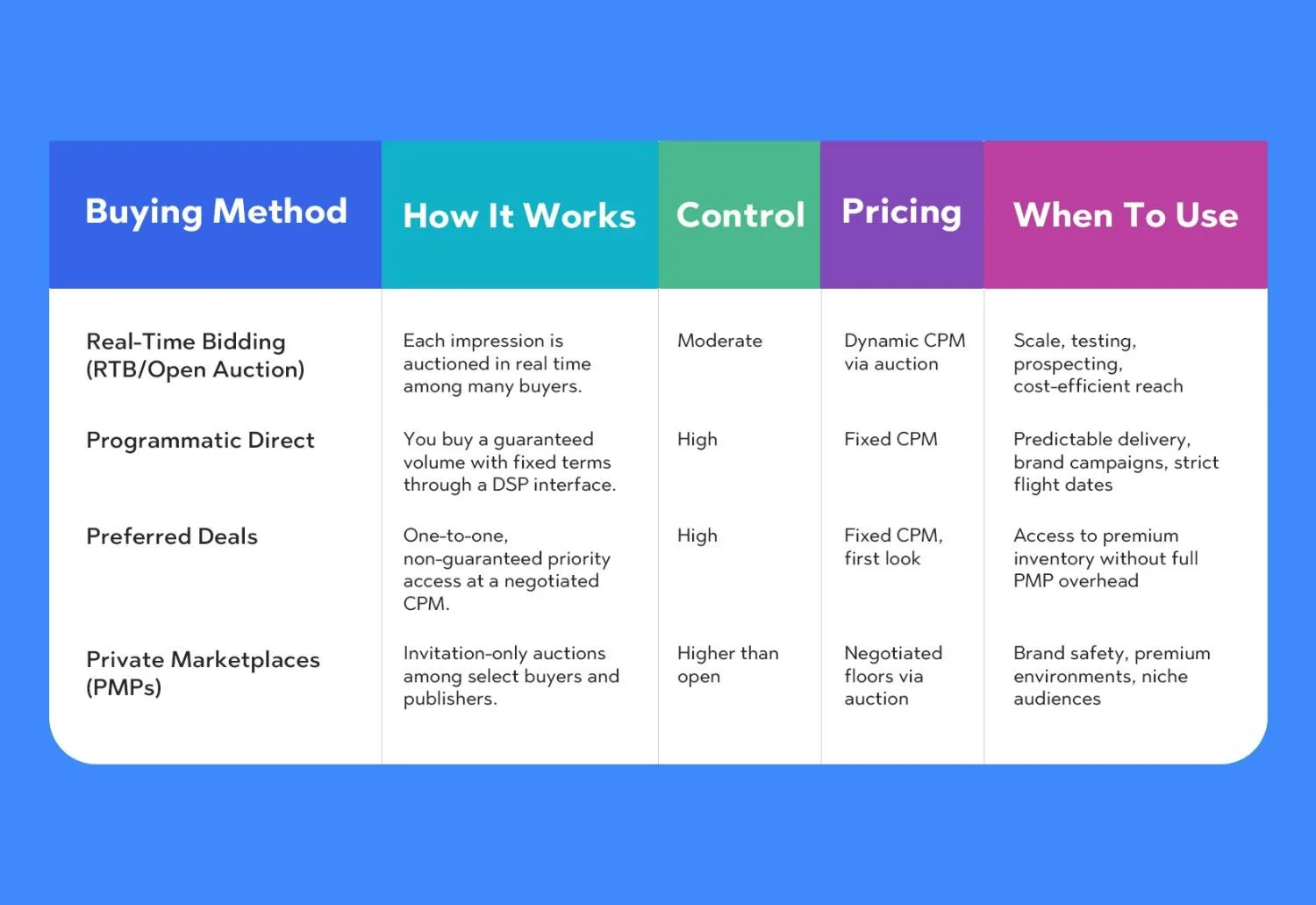 | Buying Method | How It Works | Control | Pricing | When To Use |
|---|---|---|---|---|
| Real-Time Bidding (RTB/Open Auction) | Each impression is auctioned in real time among many buyers. | Moderate | Dynamic CPM via auction | Scale, testing, prospecting, cost-efficient reach |
| Programmatic Direct | You buy a guaranteed volume with fixed terms through a DSP interface. | High | Fixed CPM | Predictable delivery, brand campaigns, strict flight dates |
| Preferred Deals | One-to-one, non-guaranteed priority access at a negotiated CPM. | High | Fixed CPM, first look | Access to premium inventory without full PMP overhead |
| Private Marketplaces (PMPs) | Invitation-only auctions among select buyers and publishers. | Higher than open | Negotiated floors via auction | Brand safety, premium environments, niche audiences |